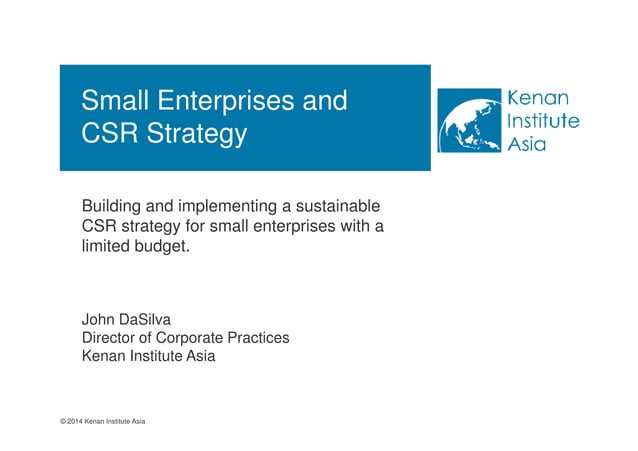 Small Enterprises and CSR Strategy

Kenan Institute Asia

Building and implementing a sustainable CSR strategy for small enterprises with a limited budget.

John DaSilva
Director of Corporate Practices
Kenan Institute Asia

© 2014 Kenan Institute Asia